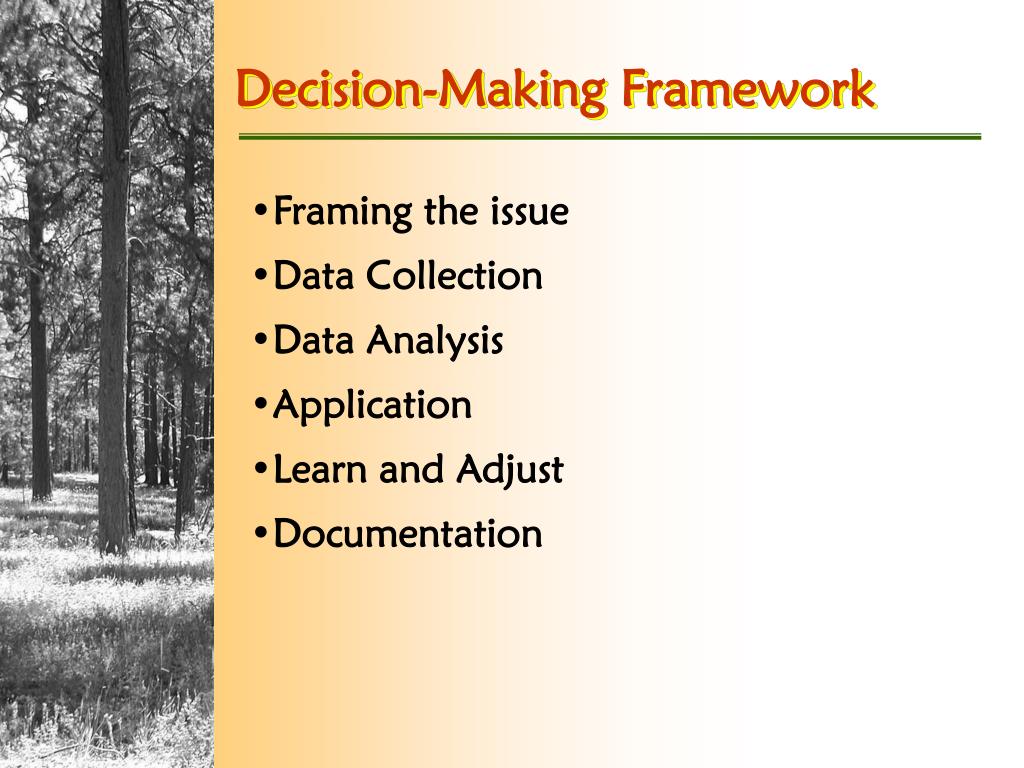 Decision-Making Framework

•Framing the issue
•Data Collection
•Data Analysis
•Application
•Learn and Adjust
•Documentation